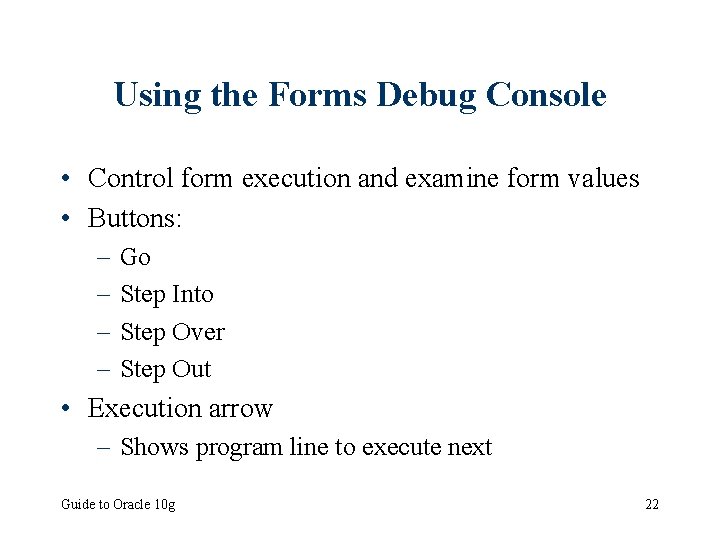 Using the Forms Debug Console

• Control form execution and examine form values
• Buttons:
  – Go
  – Step Into
  – Step Over
  – Step Out
• Execution arrow
  – Shows program line to execute next

Guide to Oracle 10g

22